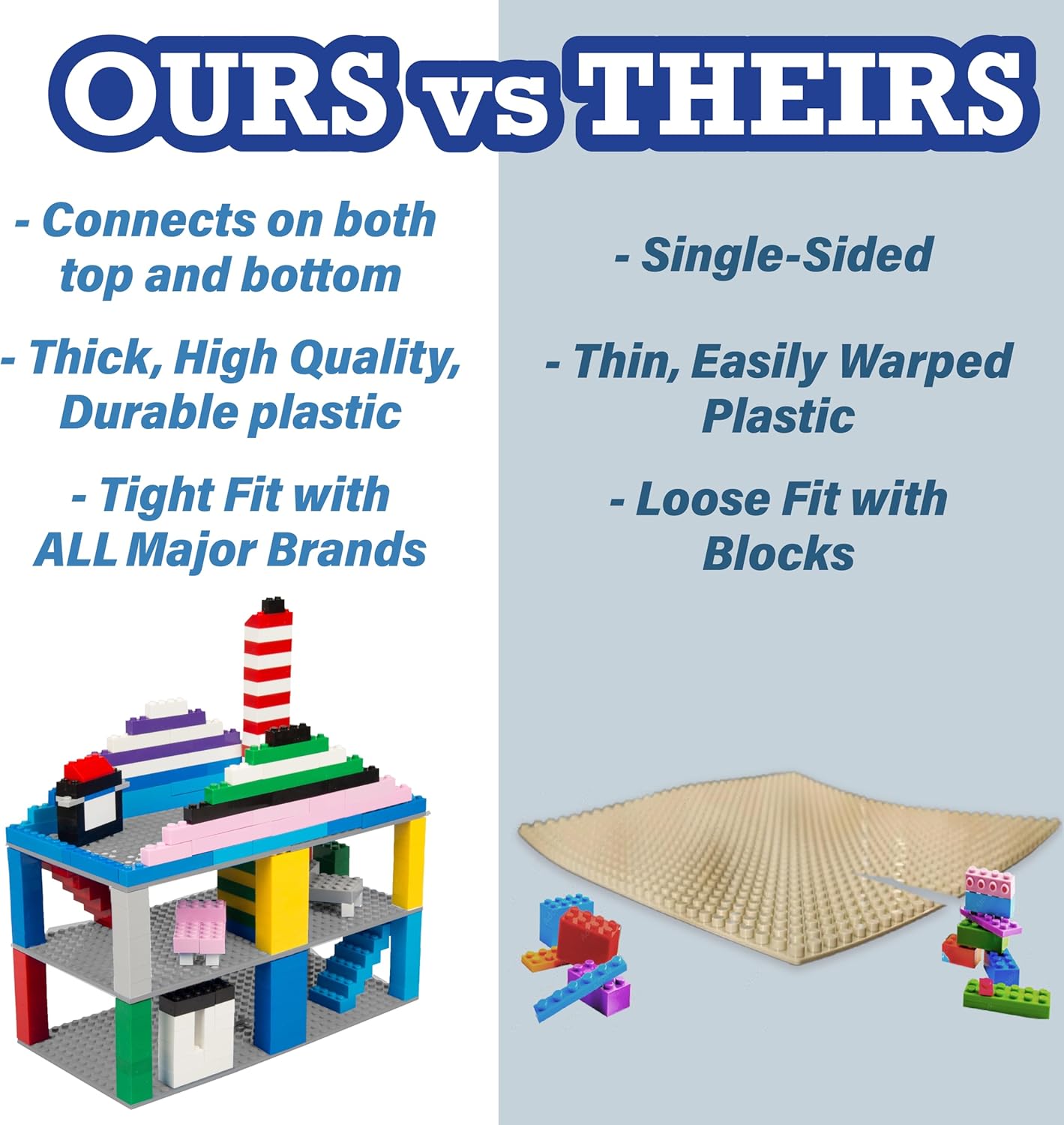 OURS vs THEIRS

- Connects on both top and bottom

- Thick, High Quality, Durable plastic

- Tight Fit with ALL Major Brands

- Single-Sided

- Thin, Easily Warped Plastic

- Loose Fit with Blocks